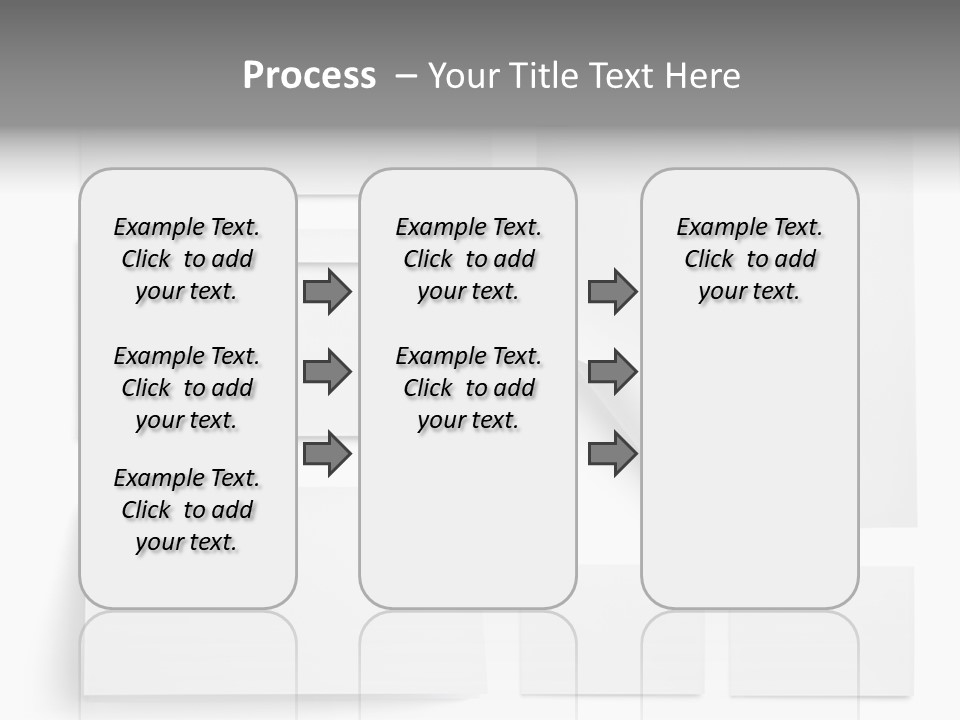 Process – Your Title Text Here

Example Text. Click to add your text.

Example Text. Click to add your text.

Example Text. Click to add your text.

Example Text. Click to add your text.

Example Text. Click to add your text.

Example Text. Click to add your text.